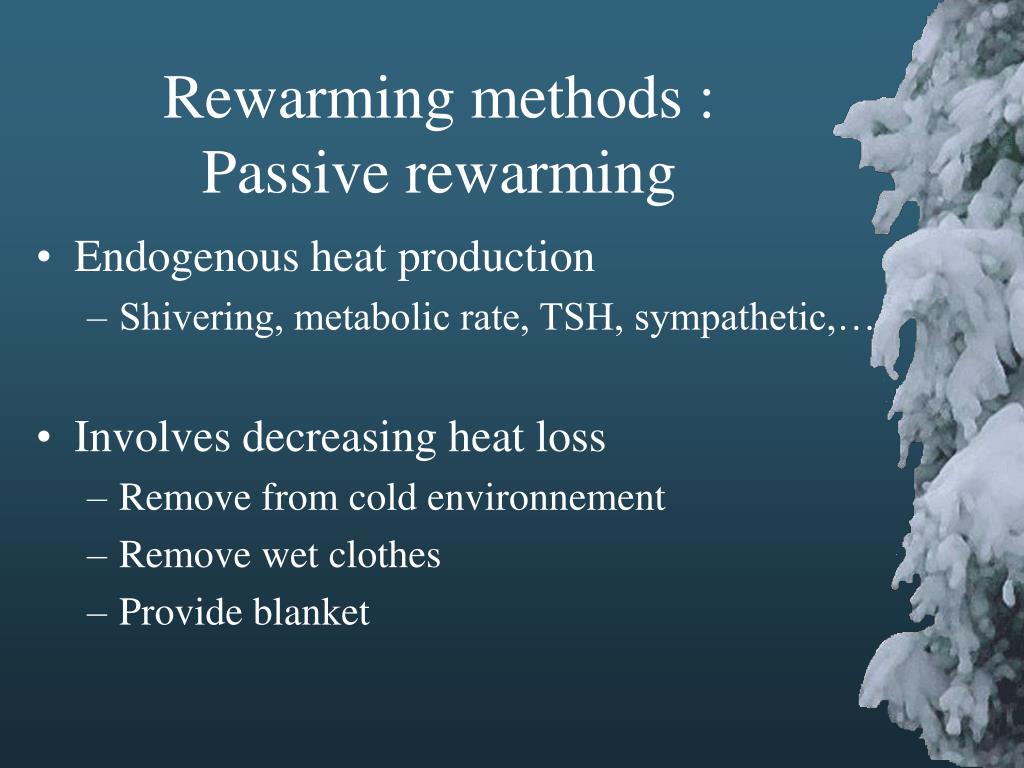 Rewarming methods :
Passive rewarming

• Endogenous heat production
– Shivering, metabolic rate, TSH, sympathetic,…

• Involves decreasing heat loss
– Remove from cold environnement
– Remove wet clothes
– Provide blanket